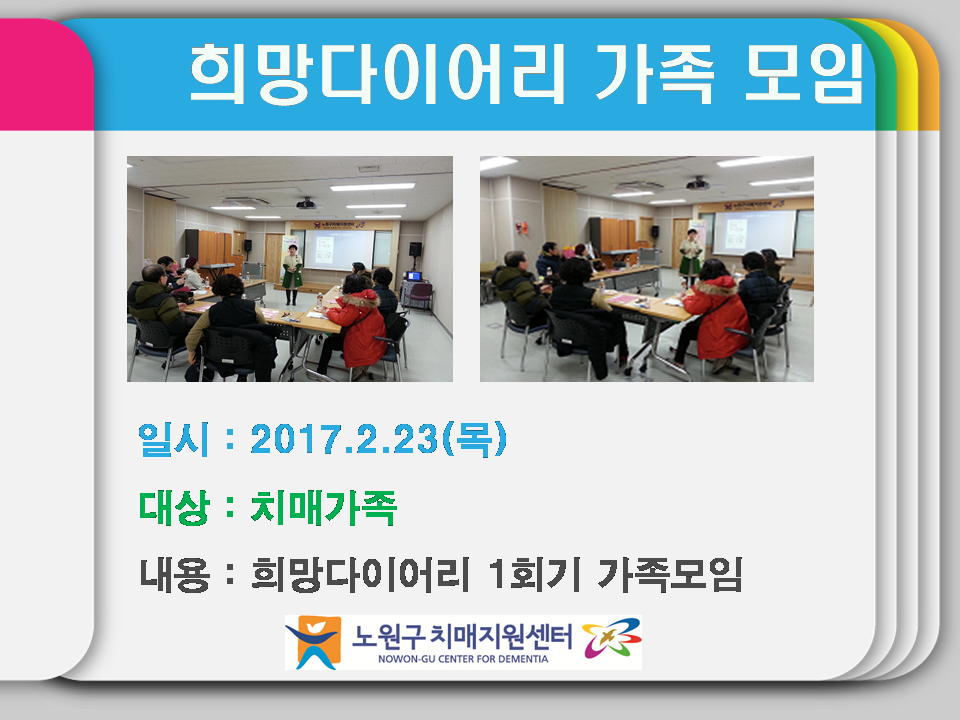 희망다이어리 가족 모임

일시 : 2017.2.23(목)

대상 : 치매가족

내용 : 희망다이어리 1회기 가족모임

노원구 치매지원센터
NOWON-GU CENTER FOR DEMENTIA